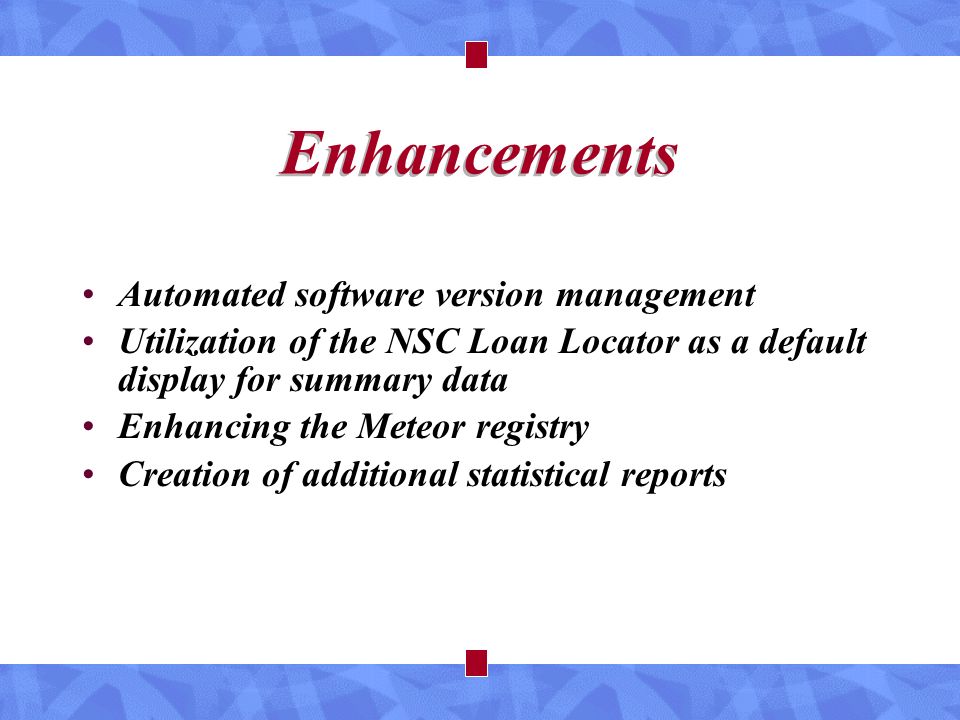 Enhancements

• Automated software version management
• Utilization of the NSC Loan Locator as a default display for summary data
• Enhancing the Meteor registry
• Creation of additional statistical reports